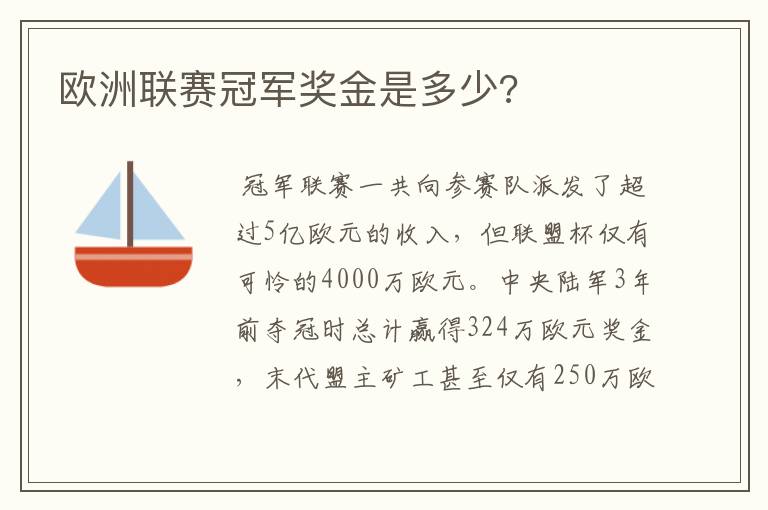 欧洲联赛冠军奖金是多少?

冠军联赛一共向参赛队派发了超过5亿欧元的收入，但联盟杯仅有可怜的4000万欧元。中央陆军3年前夺冠时总计赢得324万欧元奖金，末代盟主矿工甚至仅有250万欧